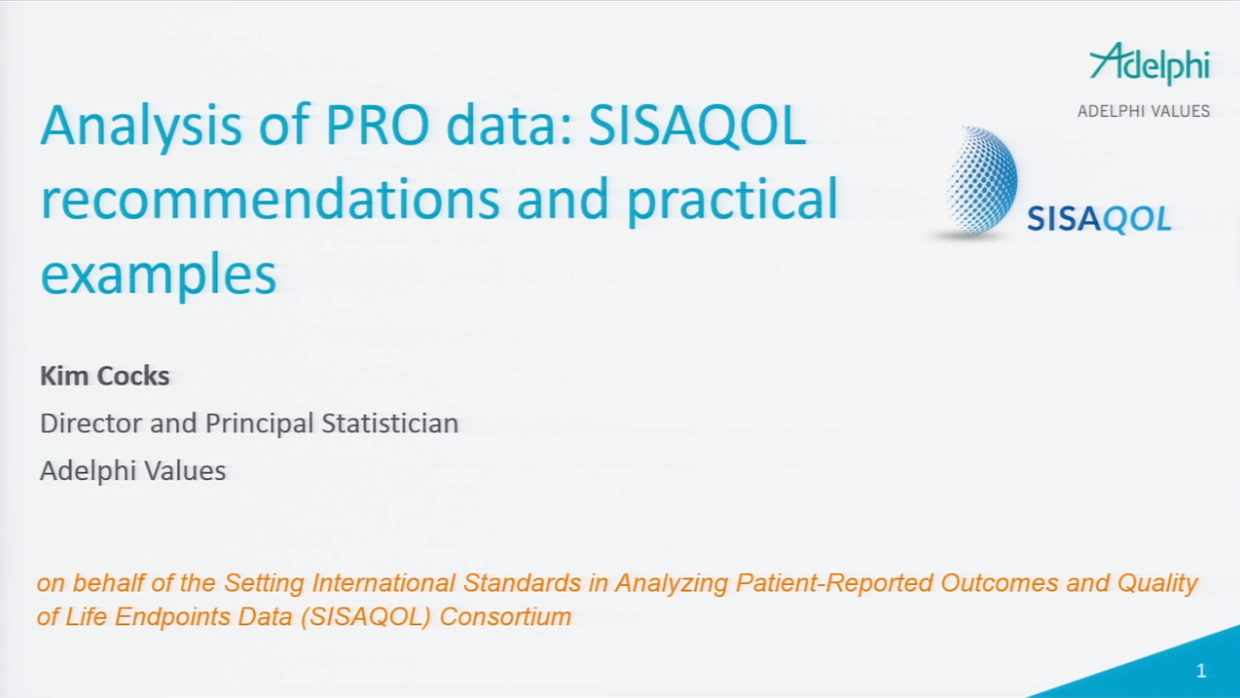 Adelphi
ADELPHI VALUES

Analysis of PRO data: SISAQOL recommendations and practical examples

SISAQOL

Kim Cocks

Director and Principal Statistician

Adelphi Values

on behalf of the Setting International Standards in Analyzing Patient-Reported Outcomes and Quality of Life Endpoints Data (SISAQOL) Consortium

1